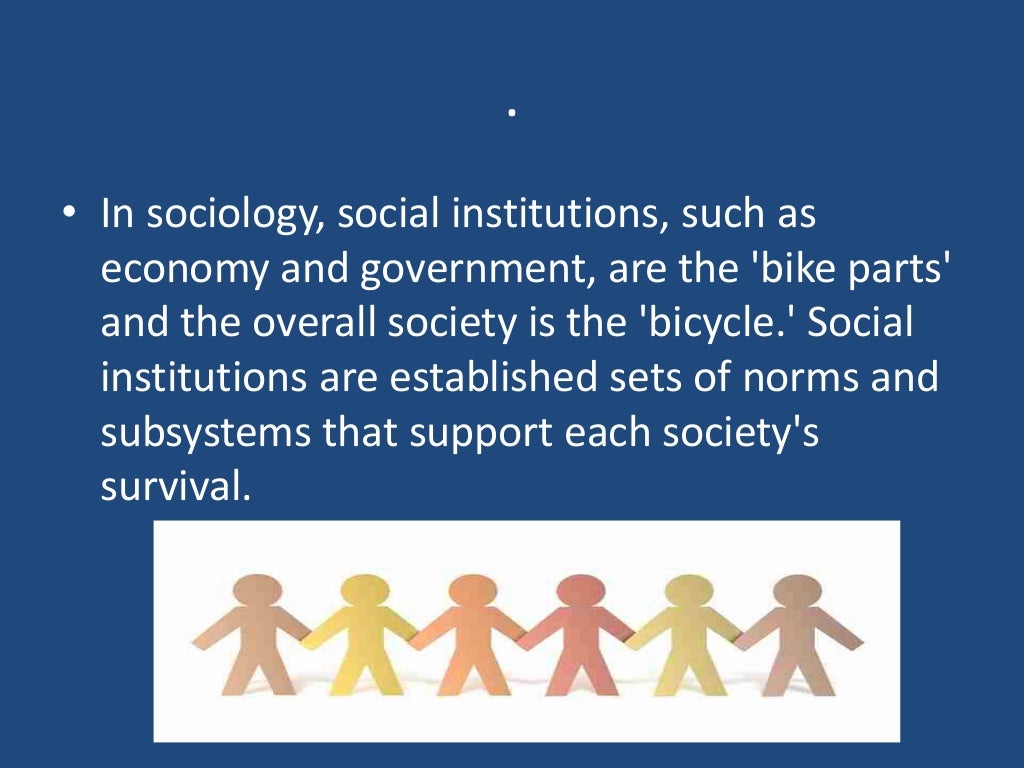 .

• In sociology, social institutions, such as economy and government, are the 'bike parts' and the overall society is the 'bicycle.' Social institutions are established sets of norms and subsystems that support each society's survival.